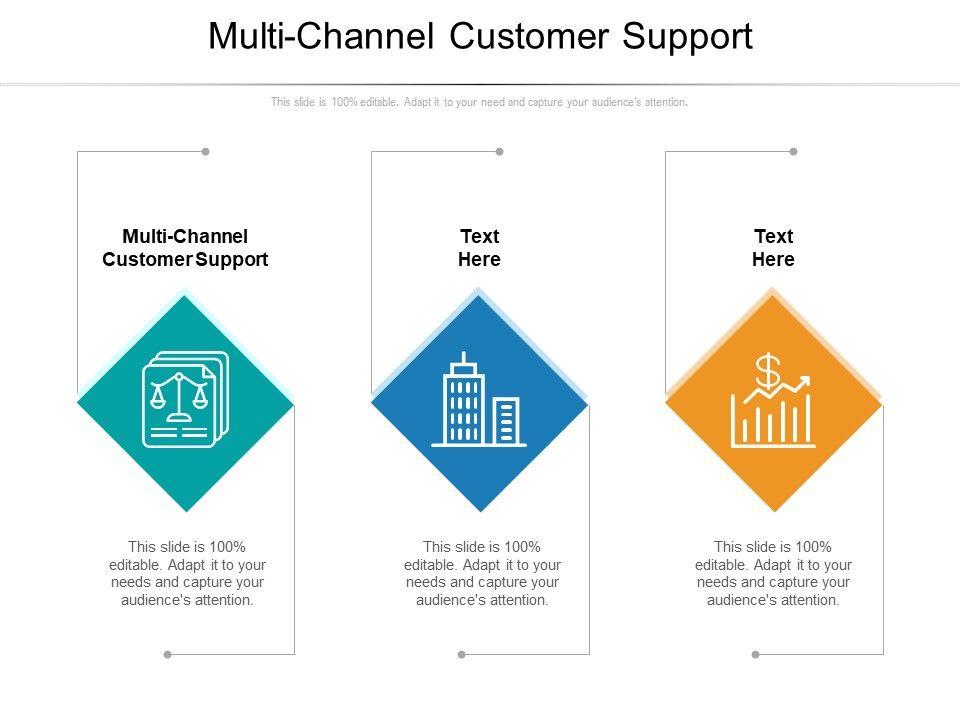 Multi-Channel Customer Support

This slide is 100% editable. Adapt it to your need and capture your audience's attention.

Multi-Channel Customer Support

This slide is 100% editable. Adapt it to your needs and capture your audience's attention.

Text Here

This slide is 100% editable. Adapt it to your needs and capture your audience's attention.

Text Here

This slide is 100% editable. Adapt it to your needs and capture your audience's attention.